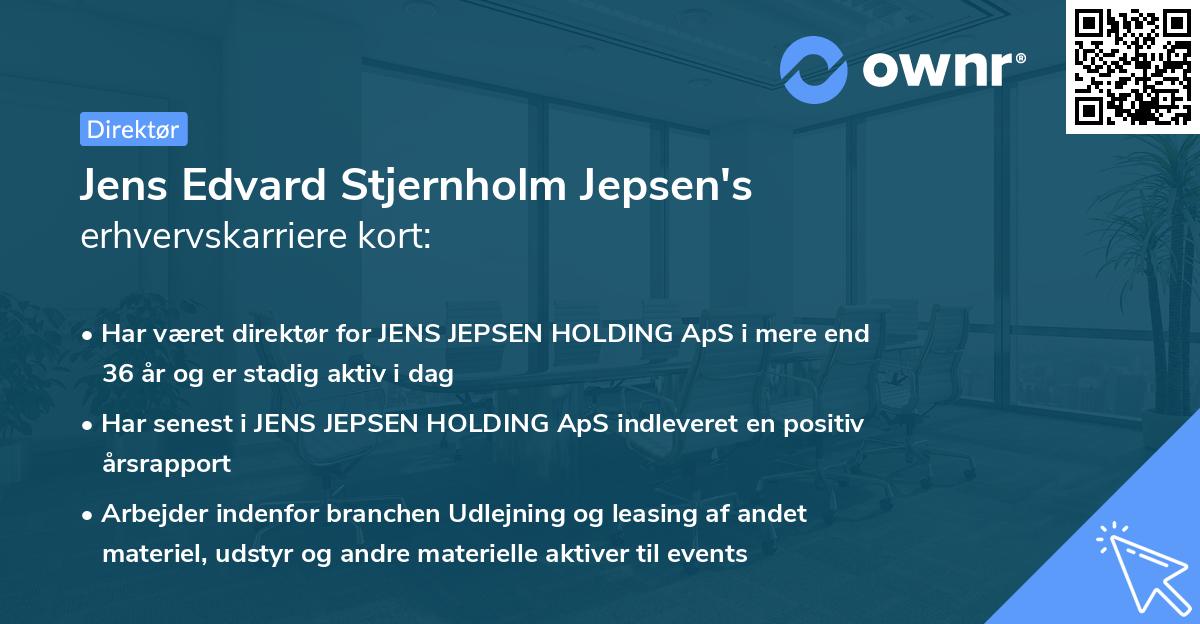 ownr®

Direktør

Jens Edvard Stjernholm Jepsen's erhvervskarriere kort:

• Har været direktør for JENS JEPSEN HOLDING ApS i mere end 36 år og er stadig aktiv i dag

• Har senest i JENS JEPSEN HOLDING ApS indleveret en positiv årsrapport

• Arbejder indenfor branchen Udlejning og leasing af andet materiel, udstyr og andre materielle aktiver til events